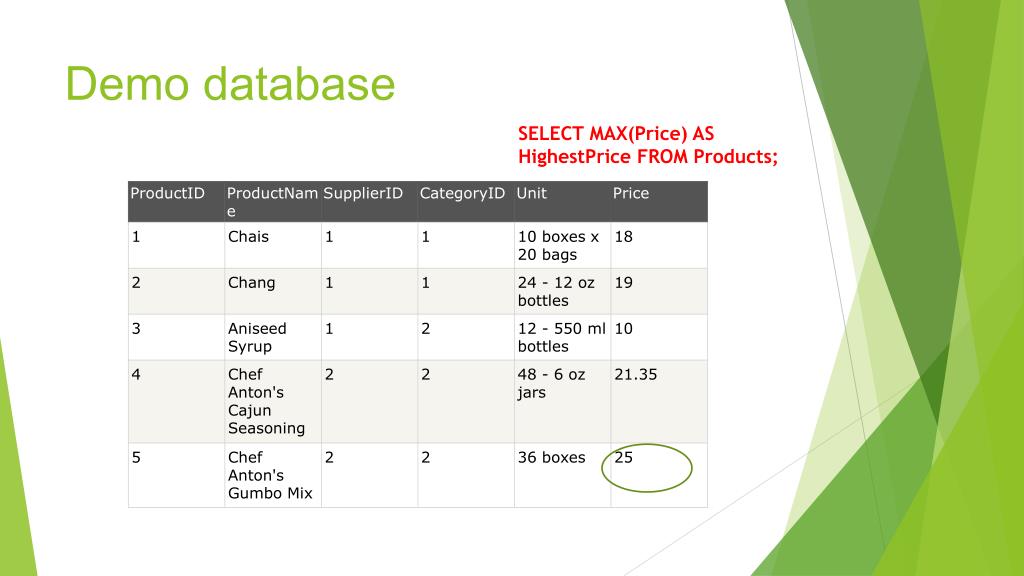 Demo database

SELECT MAX(Price) AS HighestPrice FROM Products;

| ProductID | ProductName | SupplierID | CategoryID | Unit | Price |
|---|---|---|---|---|---|
| 1 | Chais | 1 | 1 | 10 boxes x 20 bags | 18 |
| 2 | Chang | 1 | 1 | 24 - 12 oz bottles | 19 |
| 3 | Aniseed Syrup | 1 | 2 | 12 - 550 ml bottles | 10 |
| 4 | Chef Anton's Cajun Seasoning | 2 | 2 | 48 - 6 oz jars | 21.35 |
| 5 | Chef Anton's Gumbo Mix | 2 | 2 | 36 boxes | 25 |